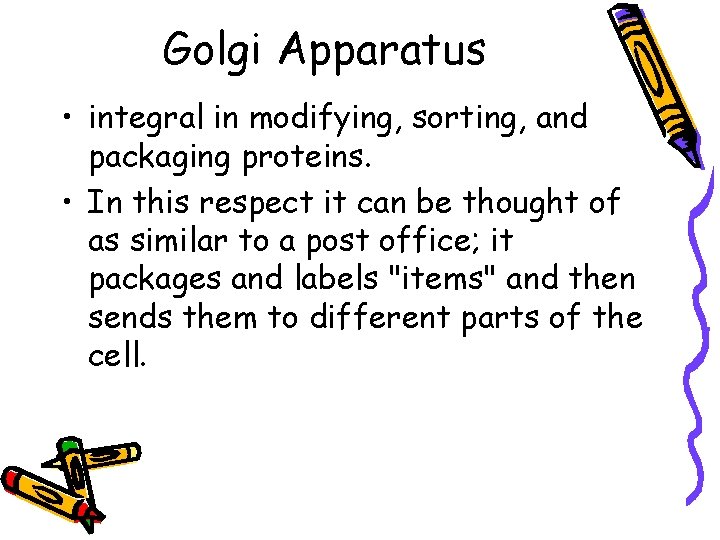 Golgi Apparatus

• integral in modifying, sorting, and packaging proteins.

• In this respect it can be thought of as similar to a post office; it packages and labels "items" and then sends them to different parts of the cell.